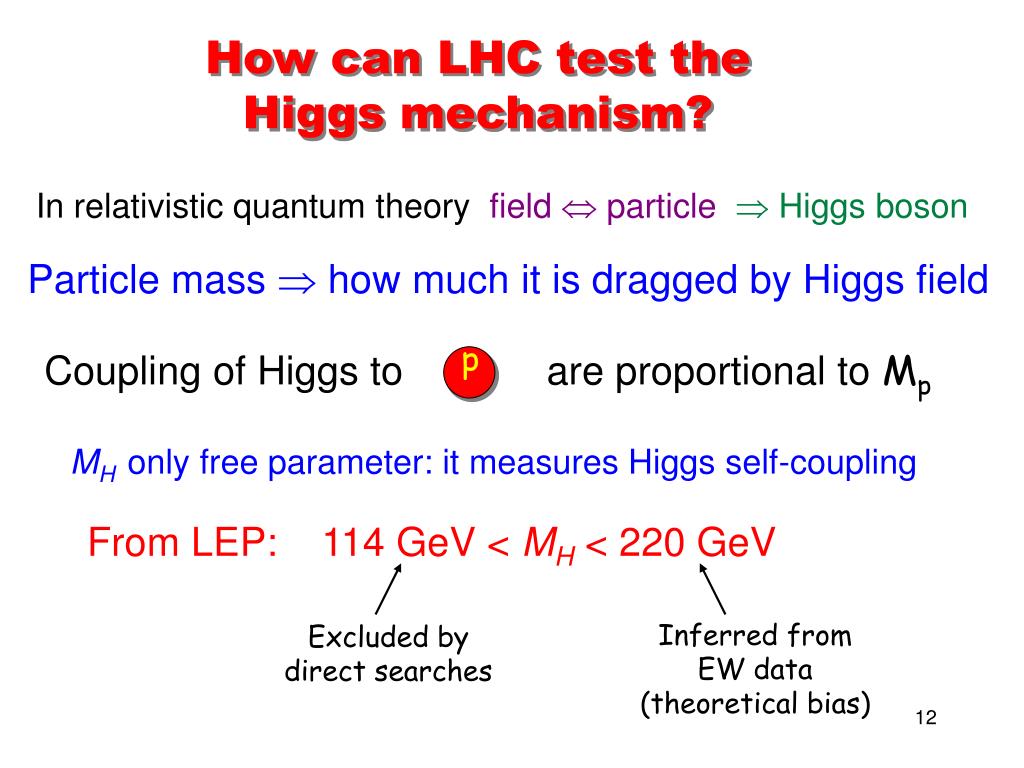 How can LHC test the Higgs mechanism?

In relativistic quantum theory field $\Leftrightarrow$ particle $\Rightarrow$ Higgs boson

Particle mass $\Rightarrow$ how much it is dragged by Higgs field

Coupling of Higgs to p are proportional to $M_p$

$M_H$ only free parameter: it measures Higgs self-coupling

From LEP: 114 GeV < $M_H$ < 220 GeV

Excluded by direct searches

Inferred from EW data (theoretical bias)

12